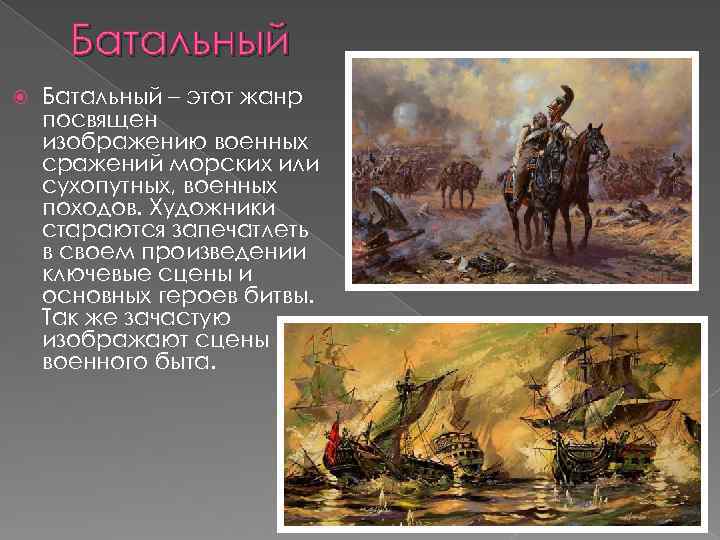 Батальный

Батальный – этот жанр посвящен изображению военных сражений морских или сухопутных, военных походов. Художники стараются запечатлеть в своем произведении ключевые сцены и основных героев битвы. Так же зачастую изображают сцены военного быта.